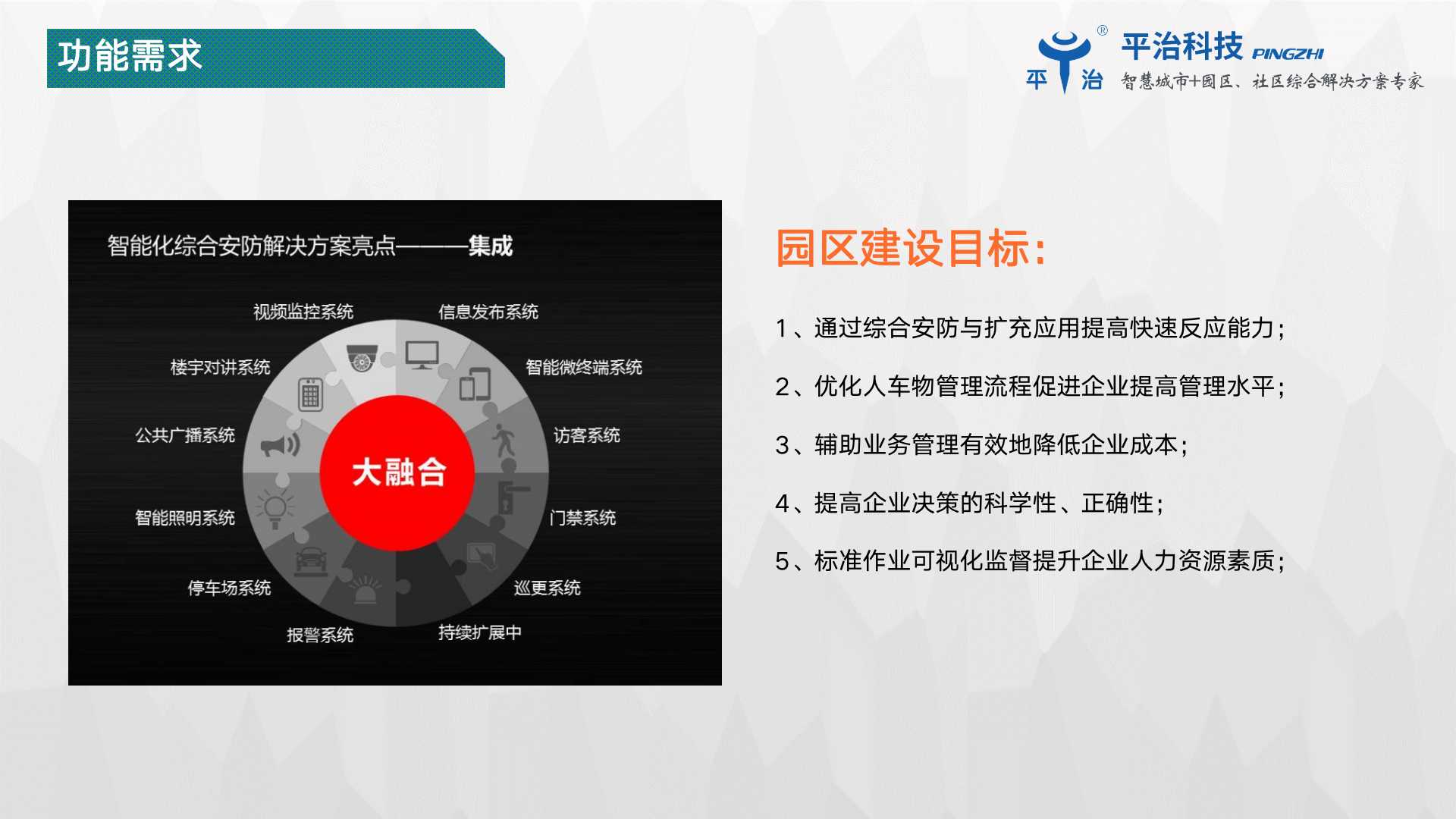 功能需求

平 治 ® 平治科技 PINGZHI
智慧城市+园区、社区综合解决方案专家

智能化综合安防解决方案亮点———集成

视频监控系统
信息发布系统
楼宇对讲系统
智能微终端系统
公共广播系统
访客系统
大融合
智能照明系统
门禁系统
停车场系统
巡更系统
报警系统
持续扩展中

园区建设目标:

1、通过综合安防与扩充应用提高快速反应能力;

2、优化人车物管理流程促进企业提高管理水平;

3、辅助业务管理有效地降低企业成本;

4、提高企业决策的科学性、正确性;

5、标准作业可视化监督提升企业人力资源素质;